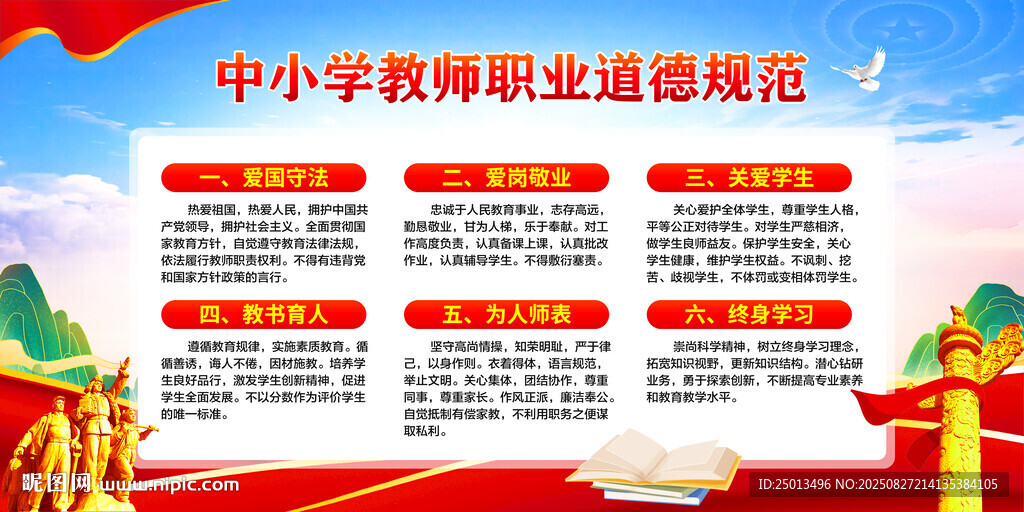 中小学教师职业道德规范

一、爱国守法

热爱祖国，热爱人民，拥护中国共产党领导，拥护社会主义。全面贯彻国家教育方针，自觉遵守教育法律法规，依法履行教师职责权利。不得有违背党和国家方针政策的言行。

二、爱岗敬业

忠诚于人民教育事业，志存高远，勤恳敬业，甘为人梯，乐于奉献。对工作高度负责，认真备课上课，认真批改作业，认真辅导学生。不得敷衍塞责。

三、关爱学生

关心爱护全体学生，尊重学生人格，平等公正对待学生。对学生严慈相济，做学生良师益友。保护学生安全，关心学生健康，维护学生权益。不讽刺、挖苦、歧视学生，不体罚或变相体罚学生。

四、教书育人

遵循教育规律，实施素质教育。循循善诱，诲人不倦，因材施教。培养学生良好品行，激发学生创新精神，促进学生全面发展。不以分数作为评价学生的唯一标准。

五、为人师表

坚守高尚情操，知荣明耻，严于律己，以身作则。衣着得体，语言规范，举止文明。关心集体，团结协作，尊重同事，尊重家长。作风正派，廉洁奉公。自觉抵制有偿家教，不利用职务之便谋取私利。

六、终身学习

崇尚科学精神，树立终身学习理念，拓宽知识视野，更新知识结构。潜心钻研业务，勇于探索创新，不断提高专业素养和教育教学水平。

昵图网 www.nipic.com

ID:25013496 NO:20250827214135384105